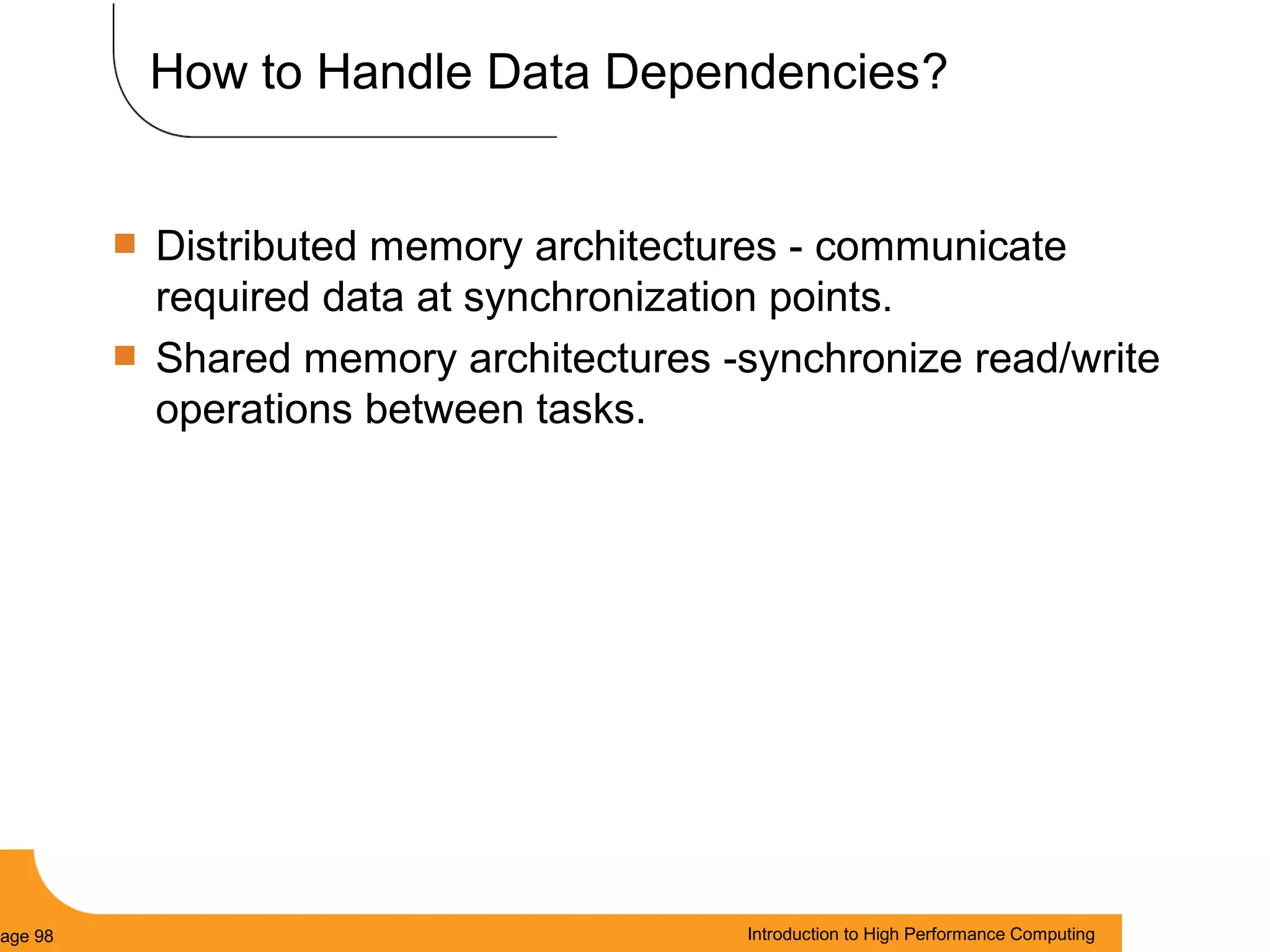 How to Handle Data Dependencies?

Distributed memory architectures - communicate required data at synchronization points.

Shared memory architectures -synchronize read/write operations between tasks.

age 98

Introduction to High Performance Computing